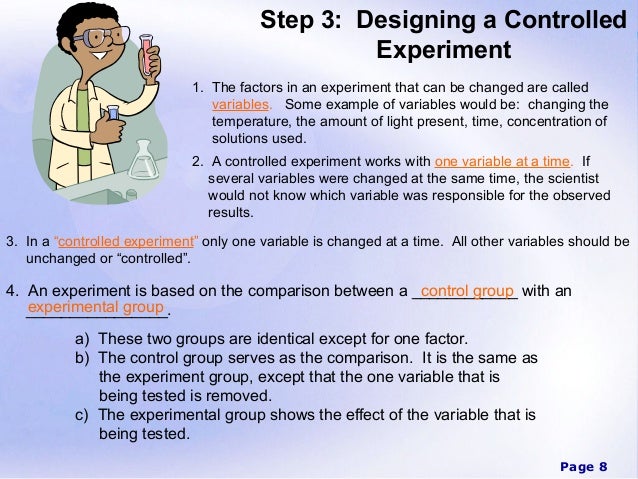 Step 3: Designing a Controlled Experiment

1. The factors in an experiment that can be changed are called variables. Some example of variables would be: changing the temperature, the amount of light present, time, concentration of solutions used.

2. A controlled experiment works with one variable at a time. If several variables were changed at the same time, the scientist would not know which variable was responsible for the observed results.

3. In a "controlled experiment" only one variable is changed at a time. All other variables should be unchanged or "controlled".

4. An experiment is based on the comparison between a control group with an experimental group.

a) These two groups are identical except for one factor.
b) The control group serves as the comparison. It is the same as the experiment group, except that the one variable that is being tested is removed.
c) The experimental group shows the effect of the variable that is being tested.

Page 8